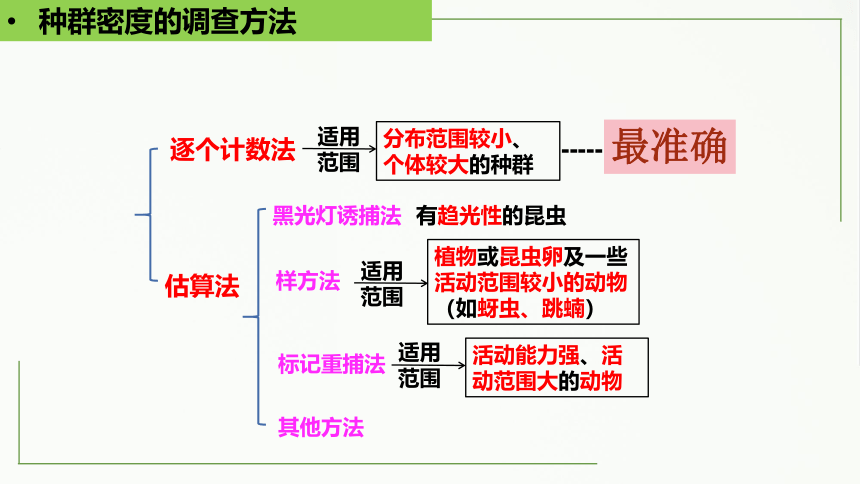 • 种群密度的调查方法

逐个计数法 适用范围 分布范围较小、个体较大的种群 ----- 最准确

估算法

黑光灯诱捕法 有趋光性的昆虫

样方法 适用范围 植物或昆虫卵及一些活动范围较小的动物（如蚜虫、跳蝻）

标记重捕法 适用范围 活动能力强、活动范围大的动物

其他方法